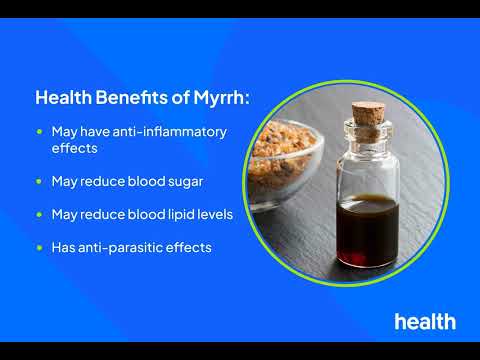 Health Benefits of Myrrh:

• May have anti-inflammatory effects

• May reduce blood sugar

• May reduce blood lipid levels

• Has anti-parasitic effects

health